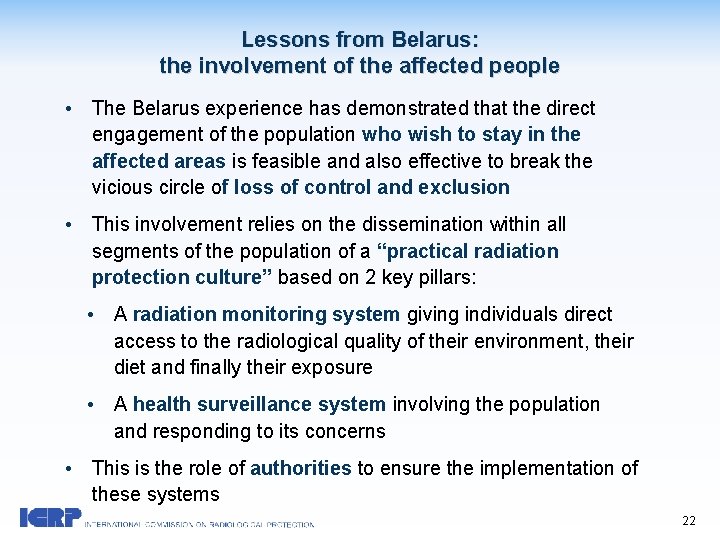 Lessons from Belarus:
the involvement of the affected people

• The Belarus experience has demonstrated that the direct engagement of the population who wish to stay in the affected areas is feasible and also effective to break the vicious circle of loss of control and exclusion

• This involvement relies on the dissemination within all segments of the population of a “practical radiation protection culture” based on 2 key pillars:

• A radiation monitoring system giving individuals direct access to the radiological quality of their environment, their diet and finally their exposure

• A health surveillance system involving the population and responding to its concerns

• This is the role of authorities to ensure the implementation of these systems

ICRP INTERNATIONAL COMMISSION ON RADIOLOGICAL PROTECTION

22